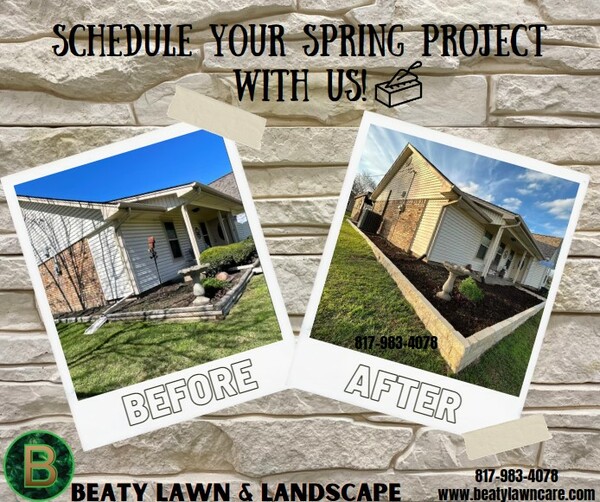 SCHEDULE YOUR SPRING PROJECT WITH US!

BEFORE

817-983-4078

AFTER

B

BEATY LAWN & LANDSCAPE

817-983-4078
www.beatylawncare.com